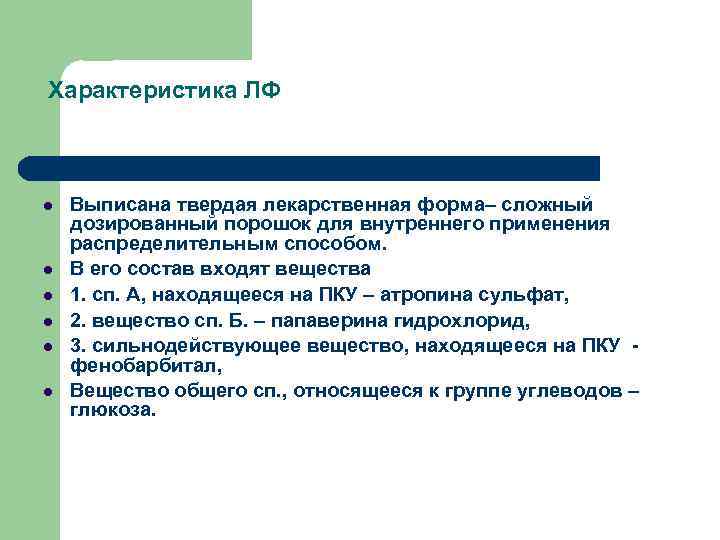 Характеристика ЛФ

- Выписана твердая лекарственная форма– сложный дозированный порошок для внутреннего применения распределительным способом.
- В его состав входят вещества
- 1. сп. А, находящееся на ПКУ – атропина сульфат,
- 2. вещество сп. Б. – папаверина гидрохлорид,
- 3. сильнодействующее вещество, находящееся на ПКУ - фенобарбитал,
- Вещество общего сп., относящееся к группе углеводов – глюкоза.